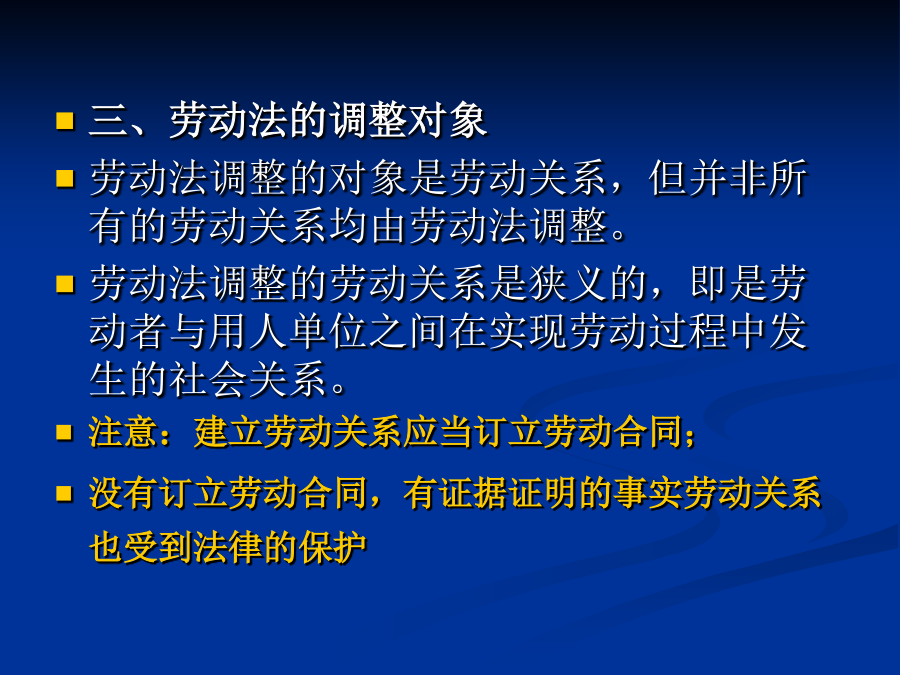 三、劳动法的调整对象

劳动法调整的对象是劳动关系，但并非所有的劳动关系均由劳动法调整。

劳动法调整的劳动关系是狭义的，即是劳动者与用人单位之间在实现劳动过程中发生的社会关系。

注意：建立劳动关系应当订立劳动合同；

没有订立劳动合同，有证据证明的事实劳动关系也受到法律的保护